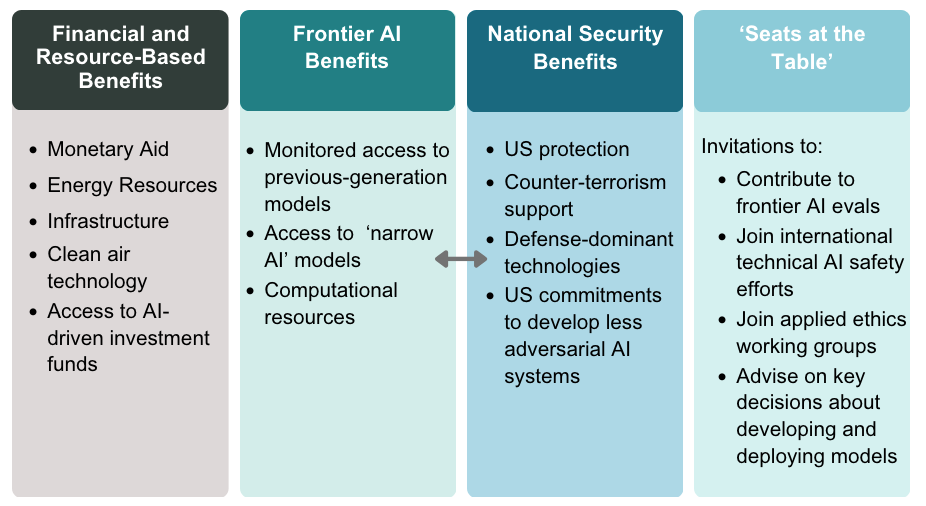 Financial and Resource-Based Benefits

- Monetary Aid
- Energy Resources
- Infrastructure
- Clean air technology
- Access to AI-driven investment funds

Frontier AI Benefits

- Monitored access to previous-generation models
- Access to 'narrow AI' models
- Computational resources

National Security Benefits

- US protection
- Counter-terrorism support
- Defense-dominant technologies
- US commitments to develop less adversarial AI systems

'Seats at the Table'

Invitations to:
- Contribute to frontier AI evals
- Join international technical AI safety efforts
- Join applied ethics working groups
- Advise on key decisions about developing and deploying models